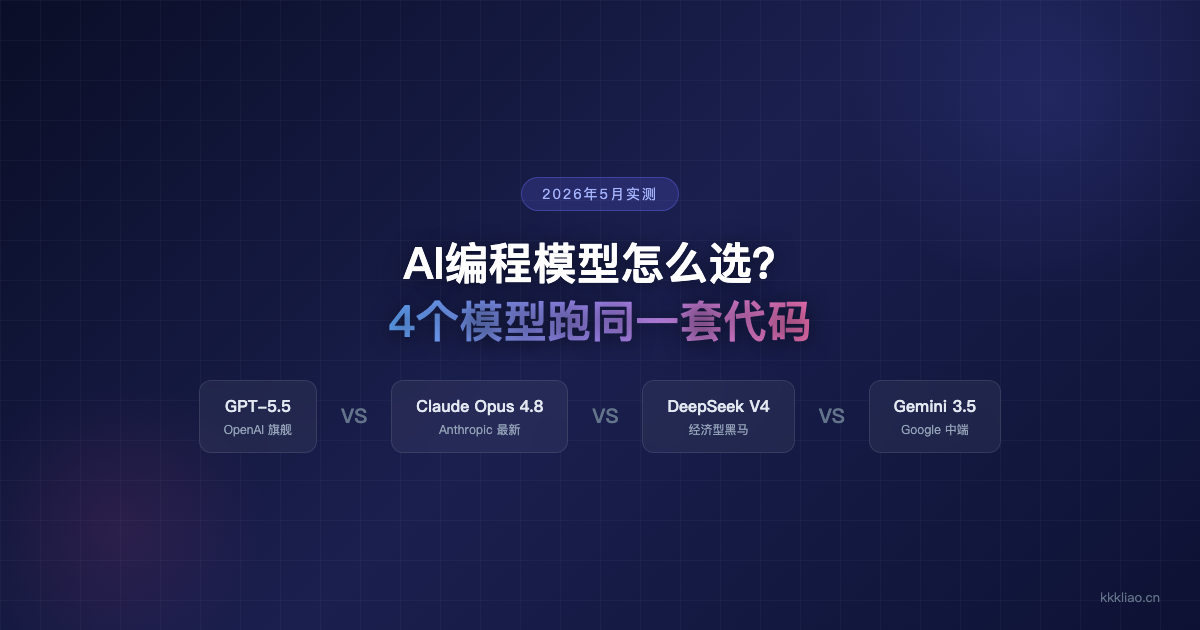 2026年5月实测

AI编程模型怎么选?

4个模型跑同一套代码

GPT-5.5
OpenAI 旗舰

VS

Claude Opus 4.8
Anthropic 最新

VS

DeepSeek V4
经济型黑马

VS

Gemini 3.5
Google 中端

kkkliao.cn